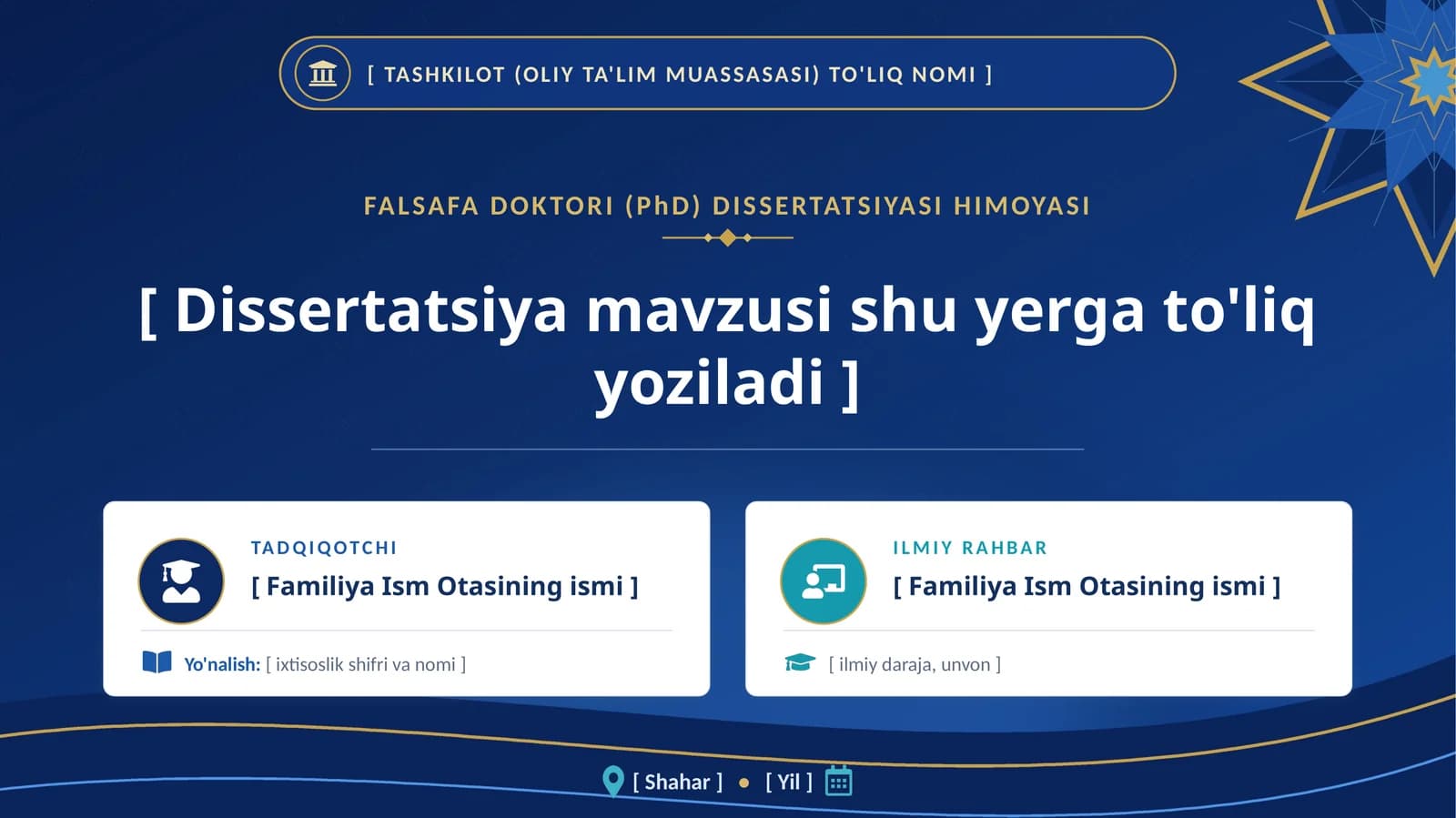 [ TASHKILOT (OLIY TA'LIM MUASSASASI) TO'LIQ NOMI ]

FALSAFA DOKTORI (PhD) DISSERTATSIYASI HIMOYASI

[ Dissertatsiya mavzusi shu yerga to'liq yoziladi ]

TADQIQOTCHI
[ Familiya Ism Otasining ismi ]
Yo'nalish: [ ixtisoslik shifri va nomi ]

ILMIY RAHBAR
[ Familiya Ism Otasining ismi ]
[ ilmiy daraja, unvon ]

[ Shahar ] • [ Yil ]